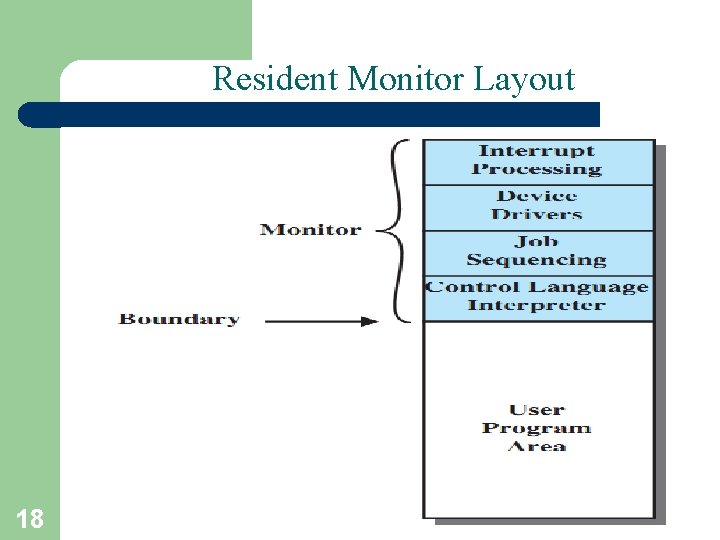 Resident Monitor Layout

Monitor

Boundary

Interrupt Processing

Device Drivers

Job Sequencing

Control Language Interpreter

User Program Area

18